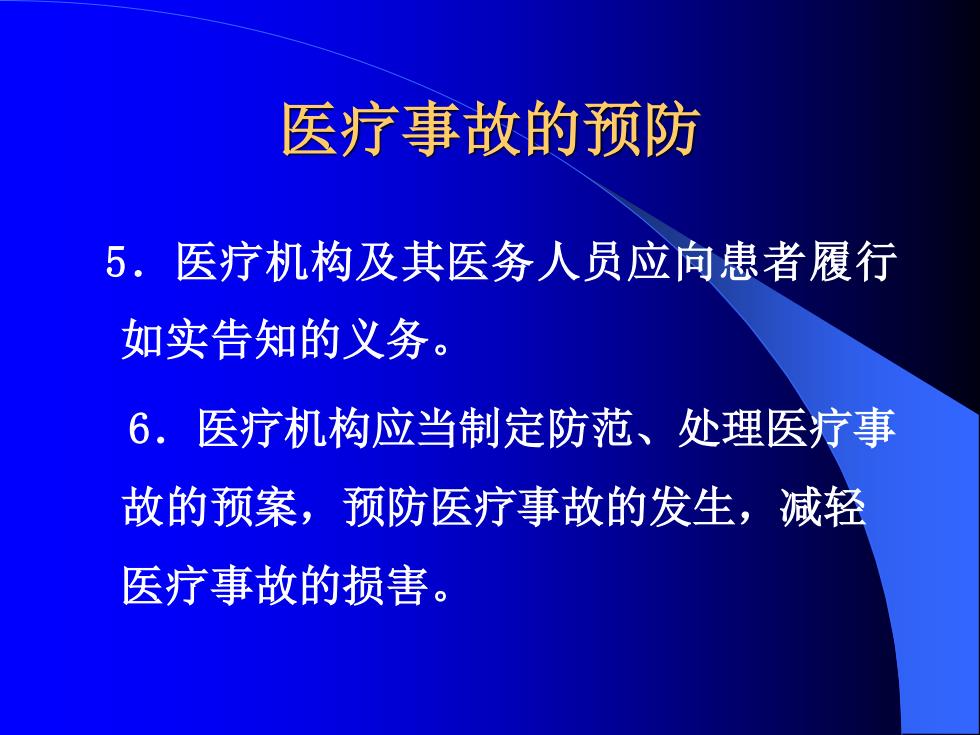 医疗事故的预防

5．医疗机构及其医务人员应向患者履行如实告知的义务。

6．医疗机构应当制定防范、处理医疗事故的预案，预防医疗事故的发生，减轻医疗事故的损害。